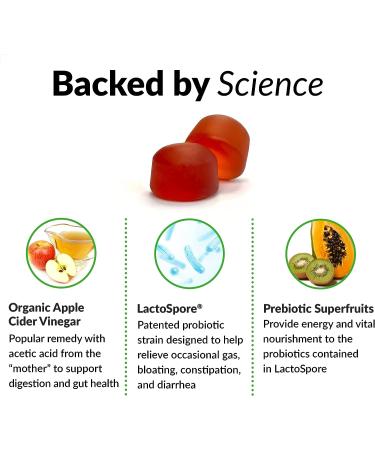 Backed by Science

Organic Apple Cider Vinegar
Popular remedy with acetic acid from the "mother" to support digestion and gut health

LactoSpore®
Patented probiotic strain designed to help relieve occasional gas, bloating, constipation, and diarrhea

Prebiotic Superfruits
Provide energy and vital nourishment to the probiotics contained in LactoSpore